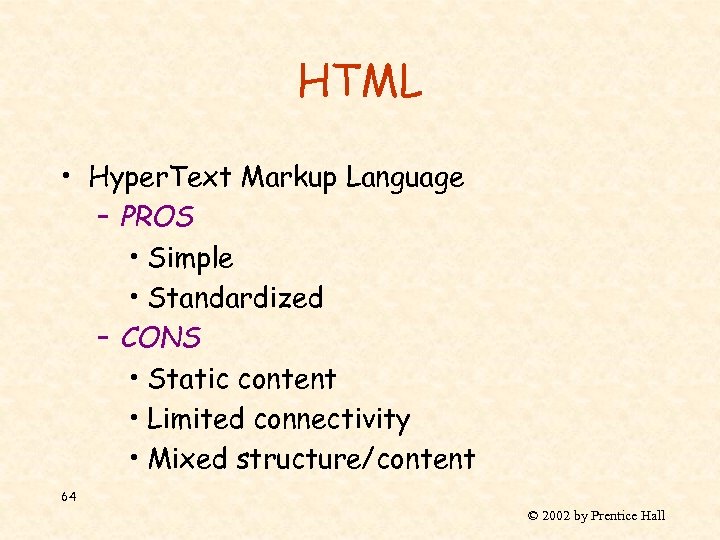 HTML

• HyperText Markup Language
  – PROS
    • Simple
    • Standardized
  – CONS
    • Static content
    • Limited connectivity
    • Mixed structure/content

64

© 2002 by Prentice Hall